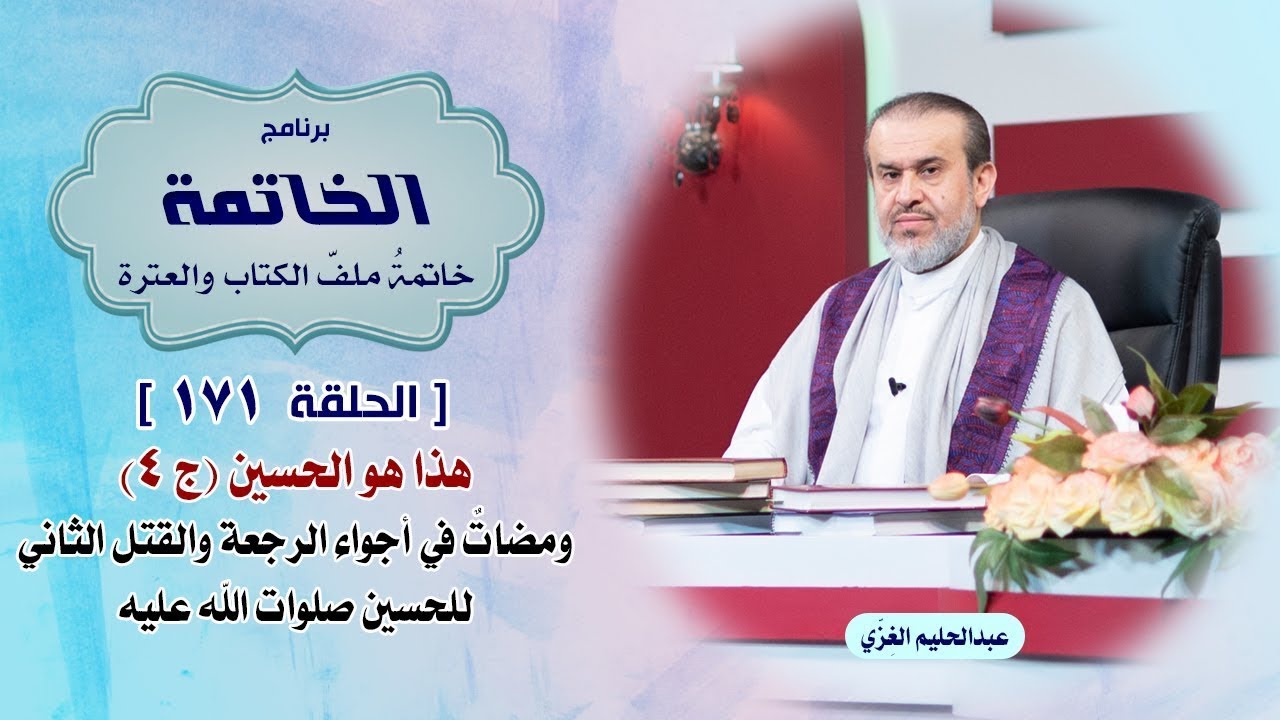 برنامج
الخاتمة
خاتمةُ ملفّ الكتاب والعترة

[ الحلقة ١٧١ ]

هذا هو الحسين (ج ٤)
ومضاتٌ في أجواء الرجعة والقتل الثاني للحسين صلوات اللّه عليه

عبدالحليم الغِزّي